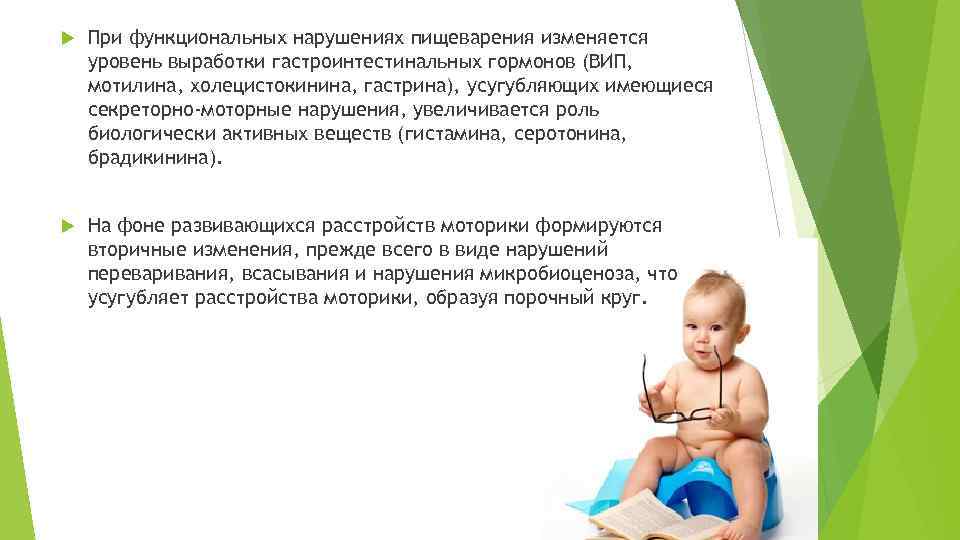 При функциональных нарушениях пищеварения изменяется уровень выработки гастроинтестинальных гормонов (ВИП, мотилина, холецистокинина, гастрина), усугубляющих имеющиеся секреторно-моторные нарушения, увеличивается роль биологически активных веществ (гистамина, серотонина, брадикинина).

На фоне развивающихся расстройств моторики формируются вторичные изменения, прежде всего в виде нарушений переваривания, всасывания и нарушения микробиоценоза, что усугубляет расстройства моторики, образуя порочный круг.